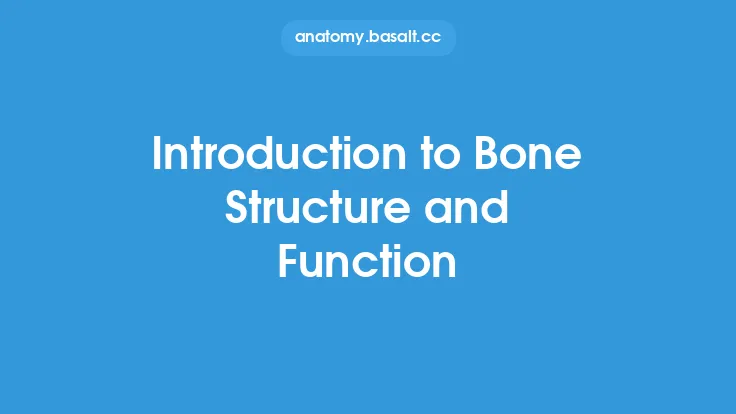 anatomy.basalt.cc

Introduction to Bone Structure and Function